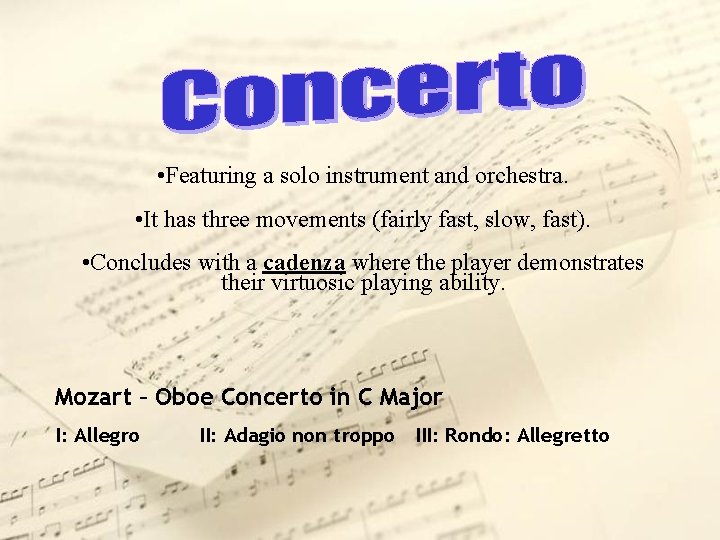 Concerto

•Featuring a solo instrument and orchestra.

•It has three movements (fairly fast, slow, fast).

•Concludes with a cadenza where the player demonstrates their virtuosic playing ability.

Mozart – Oboe Concerto in C Major

I: Allegro II: Adagio non troppo III: Rondo: Allegretto